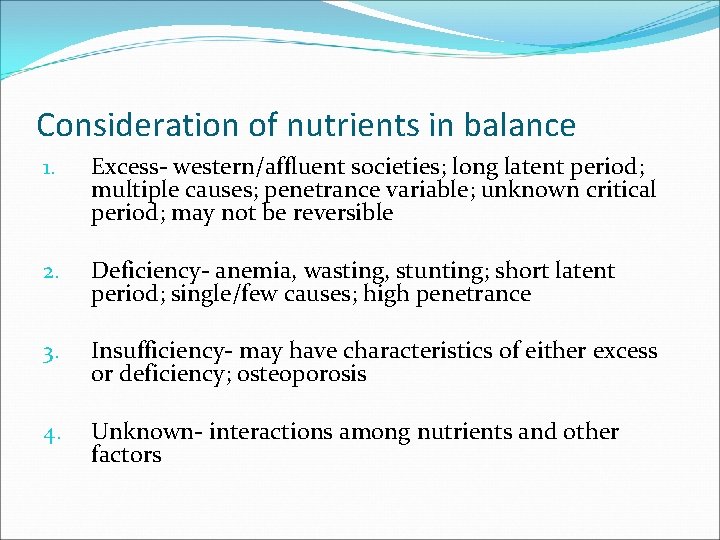 Consideration of nutrients in balance

1. Excess- western/affluent societies; long latent period; multiple causes; penetrance variable; unknown critical period; may not be reversible

2. Deficiency- anemia, wasting, stunting; short latent period; single/few causes; high penetrance

3. Insufficiency- may have characteristics of either excess or deficiency; osteoporosis

4. Unknown- interactions among nutrients and other factors